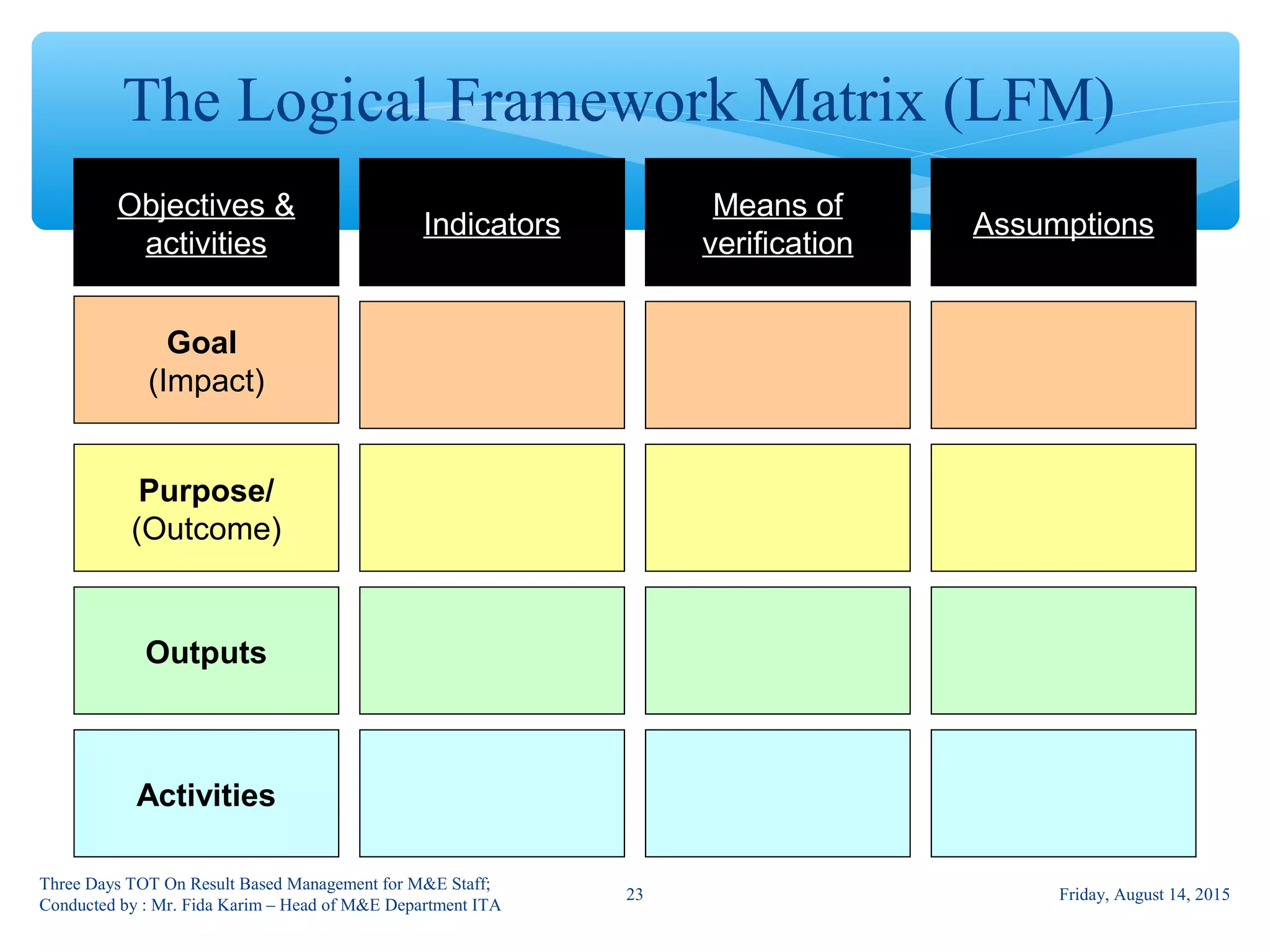 The Logical Framework Matrix (LFM)

| Objectives & activities | Indicators | Means of verification | Assumptions |
|---|---|---|---|
| Goal (Impact) | | | |
| Purpose/ (Outcome) | | | |
| Outputs | | | |
| Activities | | | |

Three Days TOT On Result Based Management for M&E Staff; Conducted by : Mr. Fida Karim – Head of M&E Department ITA

23

Friday, August 14, 2015